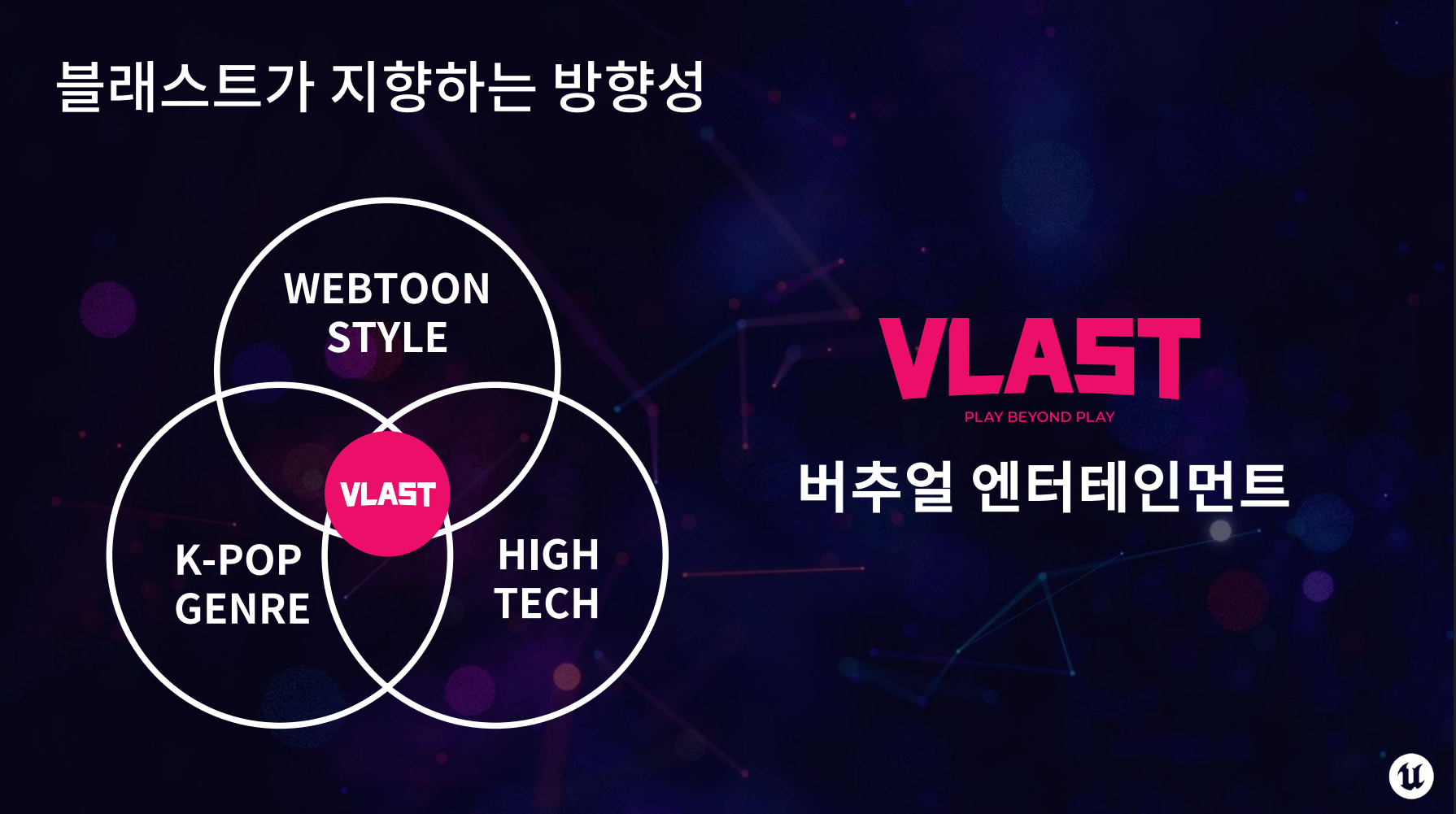 블래스트가 지향하는 방향성

WEBTOON STYLE

VLAST

K-POP GENRE

HIGH TECH

VLAST
PLAY BEYOND PLAY

버추얼 엔터테인먼트